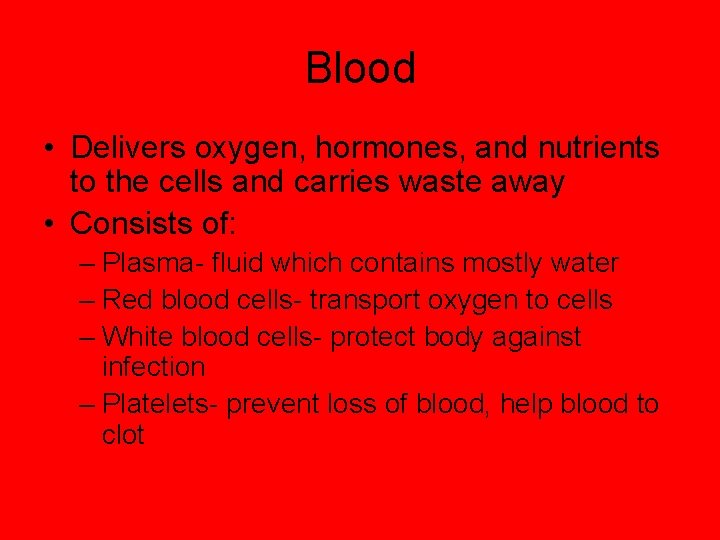 Blood

• Delivers oxygen, hormones, and nutrients to the cells and carries waste away
• Consists of:
– Plasma- fluid which contains mostly water
– Red blood cells- transport oxygen to cells
– White blood cells- protect body against infection
– Platelets- prevent loss of blood, help blood to clot